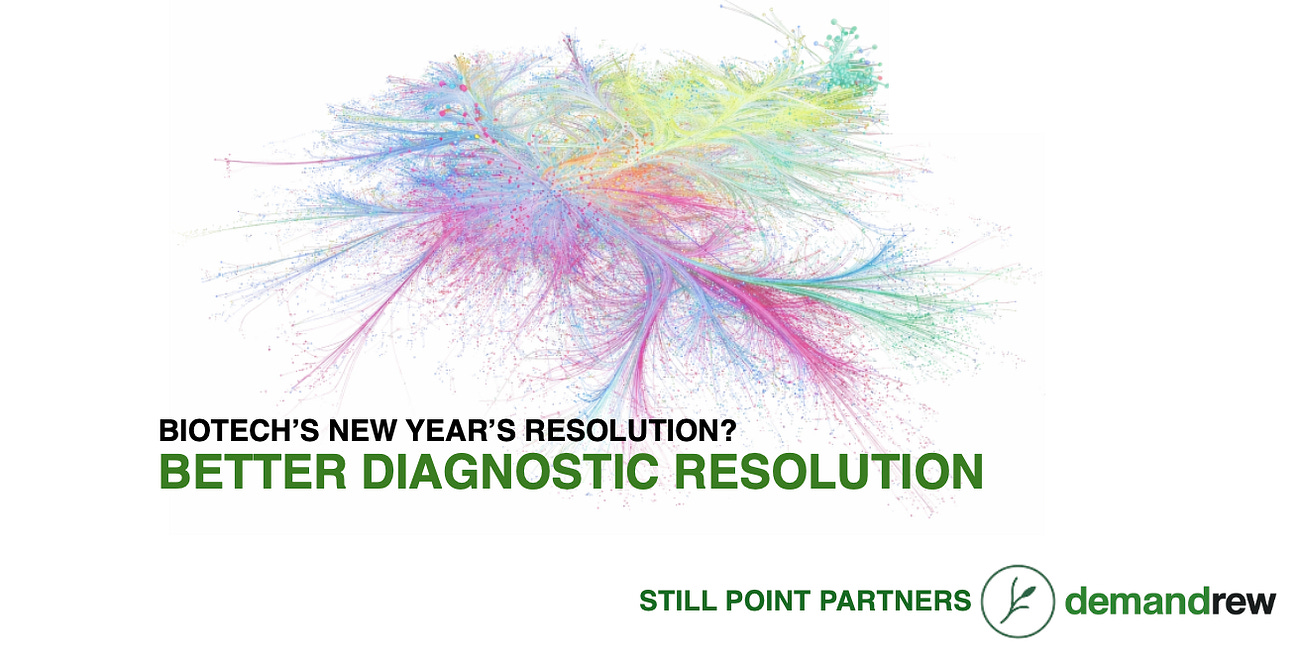 BIOTECH'S NEW YEAR'S RESOLUTION?
BETTER DIAGNOSTIC RESOLUTION

STILL POINT PARTNERS demandrew